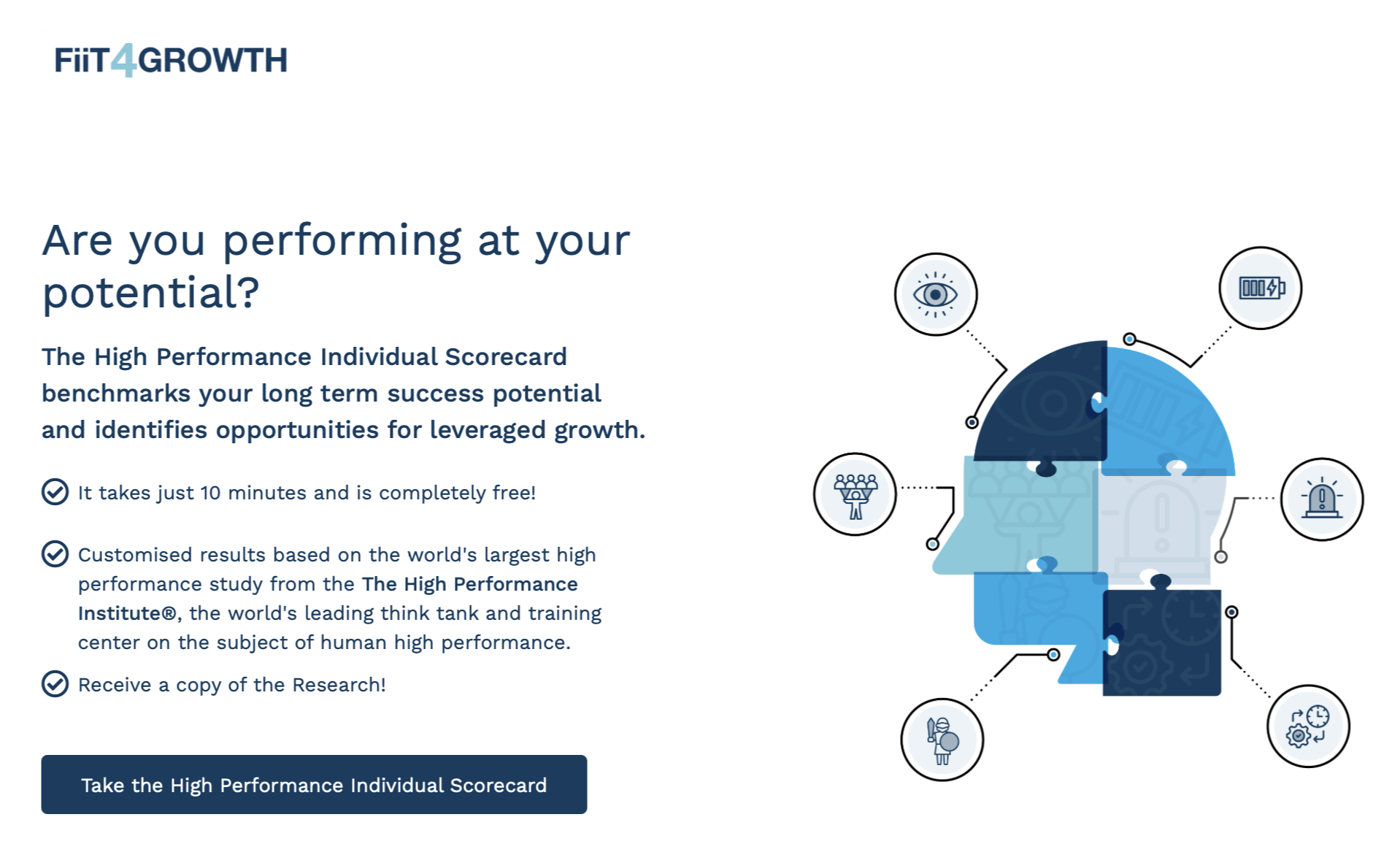 FiiT4GROWTH

Are you performing at your potential?

The High Performance Individual Scorecard benchmarks your long term success potential and identifies opportunities for leveraged growth.

It takes just 10 minutes and is completely free!

Customised results based on the world's largest high performance study from the The High Performance Institute®, the world's leading think tank and training center on the subject of human high performance.

Receive a copy of the Research!

Take the High Performance Individual Scorecard